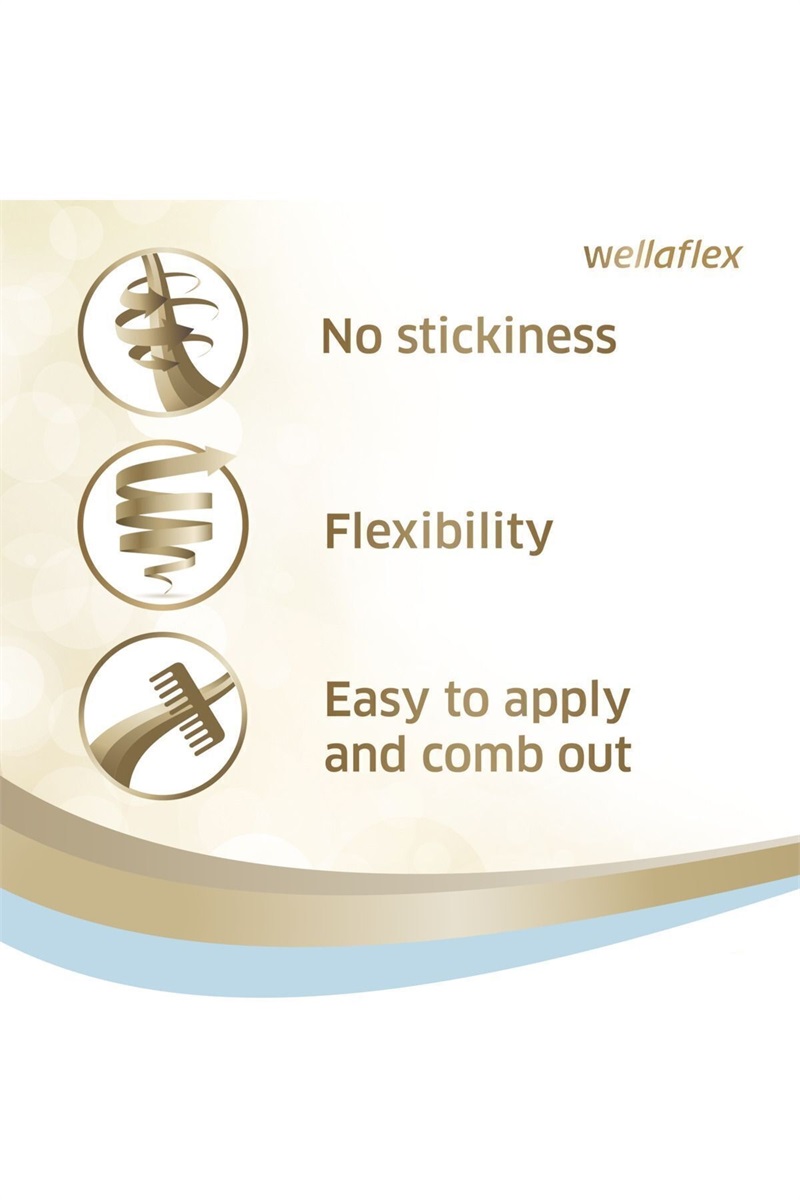 wellaflex

No stickiness

Flexibility

Easy to apply and comb out